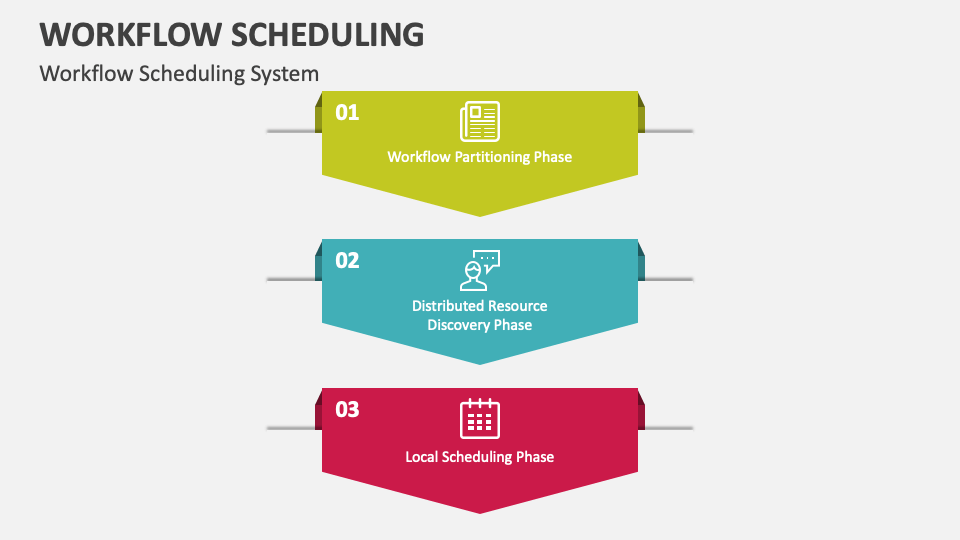 WORKFLOW SCHEDULING

Workflow Scheduling System

01

Workflow Partitioning Phase

02

Distributed Resource Discovery Phase

03

Local Scheduling Phase